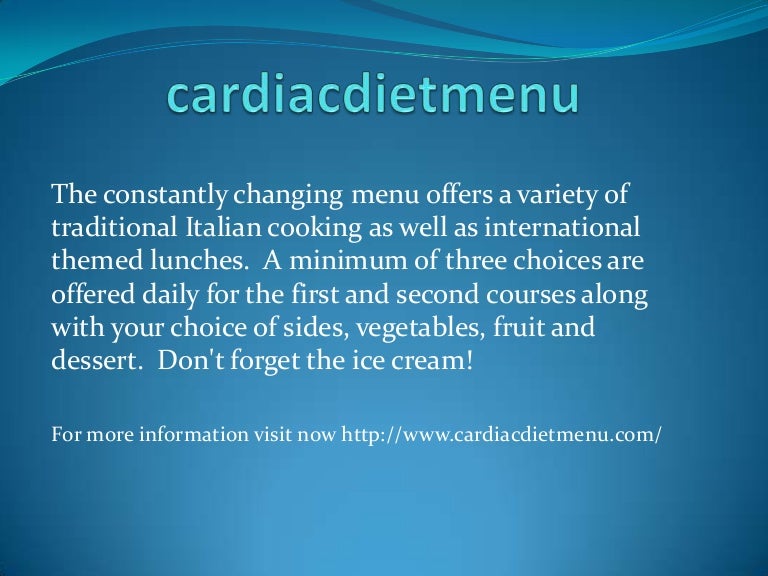 cardiacdietmenu

The constantly changing menu offers a variety of traditional Italian cooking as well as international themed lunches.  A minimum of three choices are offered daily for the first and second courses along with your choice of sides, vegetables, fruit and dessert.  Don't forget the ice cream!

For more information visit now http://www.cardiacdietmenu.com/